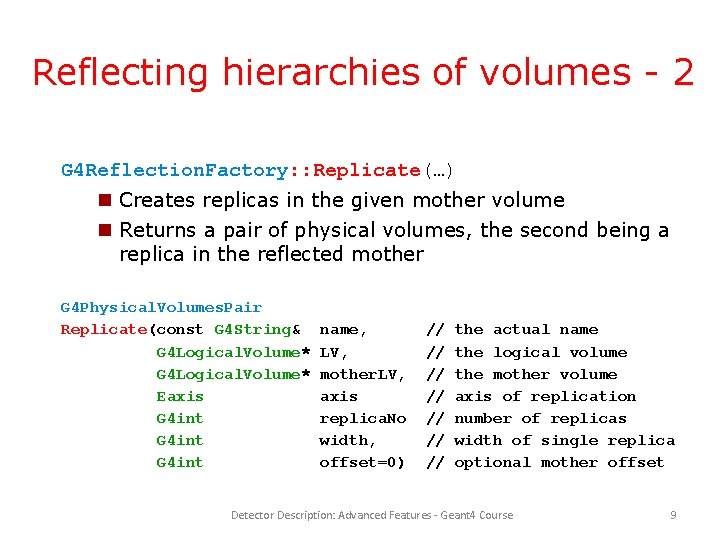 Reflecting hierarchies of volumes - 2

G4ReflectionFactory::Replicate(…)

Creates replicas in the given mother volume

Returns a pair of physical volumes, the second being a replica in the reflected mother

G4PhysicalVolumesPair
Replicate(const G4String& name, // the actual name
G4LogicalVolume* LV, // the logical volume
G4LogicalVolume* motherLV, // the mother volume
Eaxis axis // axis of replication
G4int replicaNo // number of replicas
G4int width, // width of single replica
G4int offset=0) // optional mother offset

Detector Description: Advanced Features - Geant4 Course

9